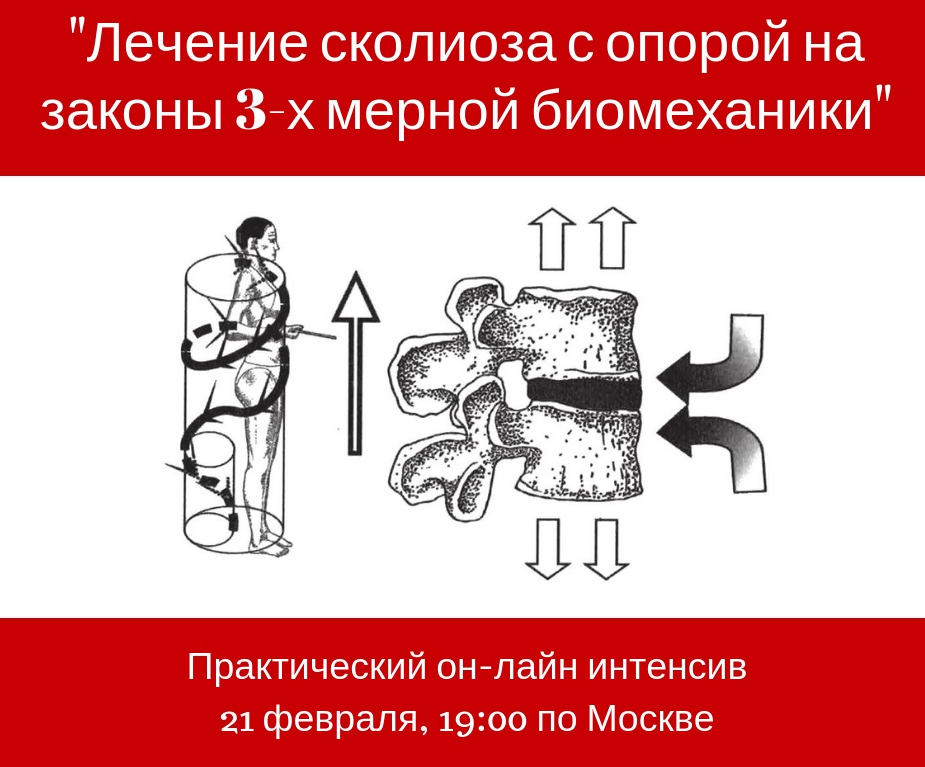 "Лечение сколиоза с опорой на законы 3-х мерной биомеханики"

Практический он-лайн интенсив
21 февраля, 19:00 по Москве